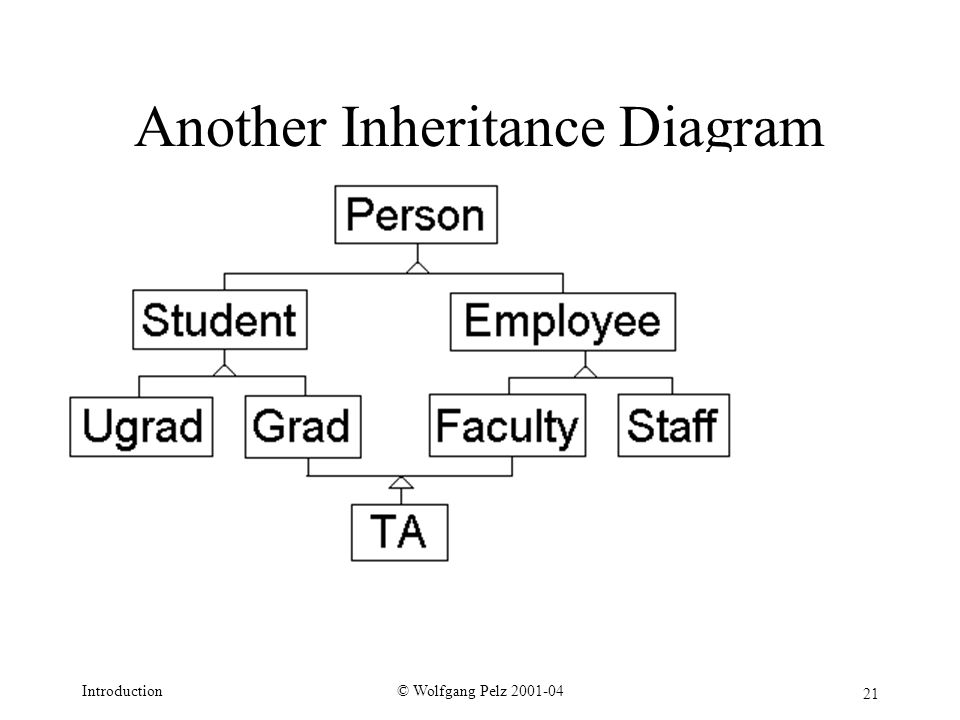 Another Inheritance Diagram

Person

Student

Employee

Ugrad

Grad

Faculty

Staff

TA

Introduction

© Wolfgang Pelz 2001-04

21